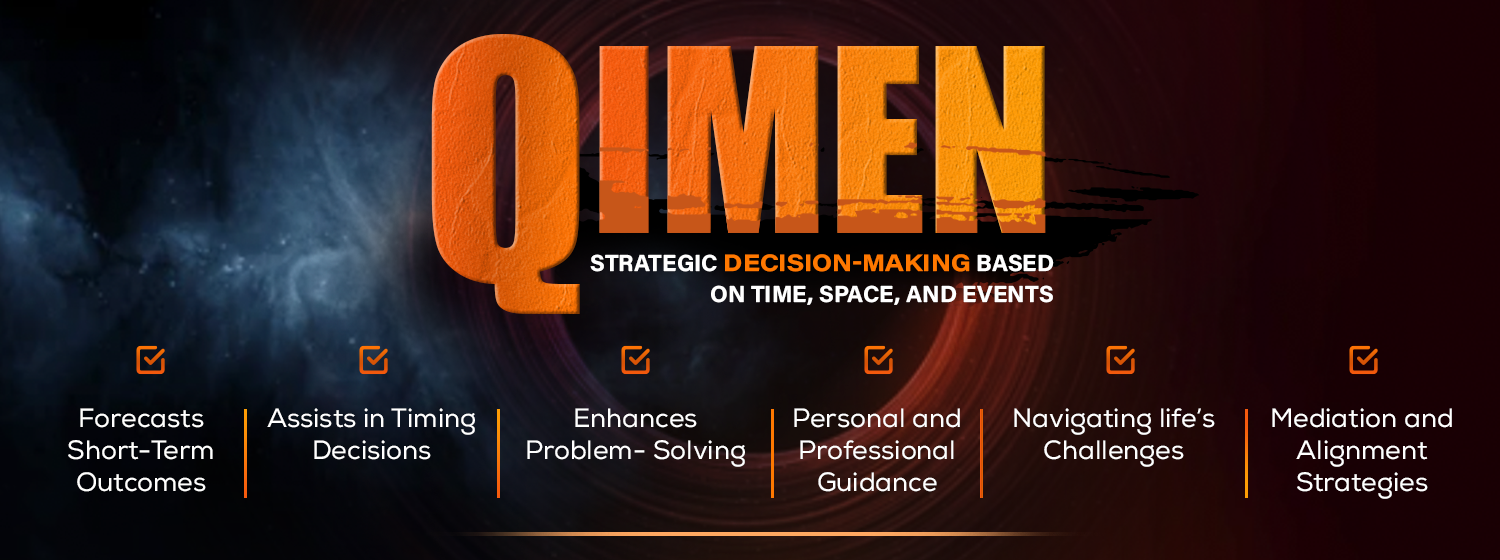 QIMEN

STRATEGIC DECISION-MAKING BASED ON TIME, SPACE, AND EVENTS

Forecasts Short-Term Outcomes

Assists in Timing Decisions

Enhances Problem- Solving

Personal and Professional Guidance

Navigating life's Challenges

Mediation and Alignment Strategies